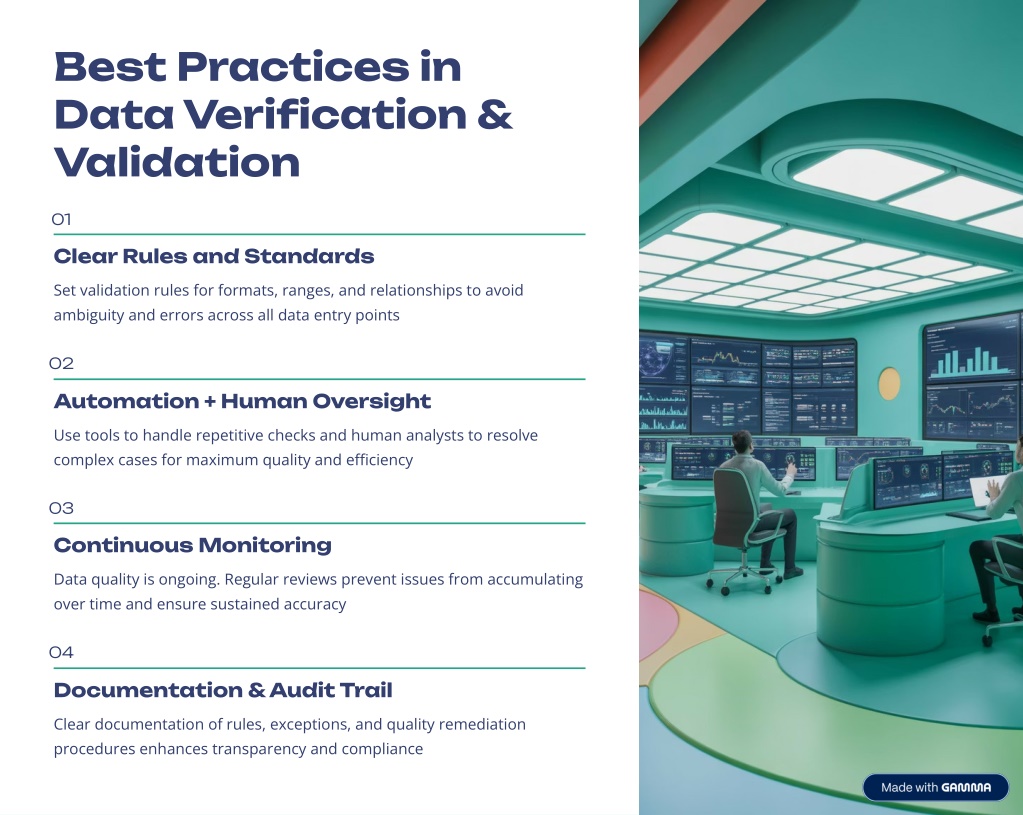 Best Practices in Data Verification & Validation

01

Clear Rules and Standards

Set validation rules for formats, ranges, and relationships to avoid ambiguity and errors across all data entry points

02

Automation + Human Oversight

Use tools to handle repetitive checks and human analysts to resolve complex cases for maximum quality and efficiency

03

Continuous Monitoring

Data quality is ongoing. Regular reviews prevent issues from accumulating over time and ensure sustained accuracy

04

Documentation & Audit Trail

Clear documentation of rules, exceptions, and quality remediation procedures enhances transparency and compliance

Made with GAMMA